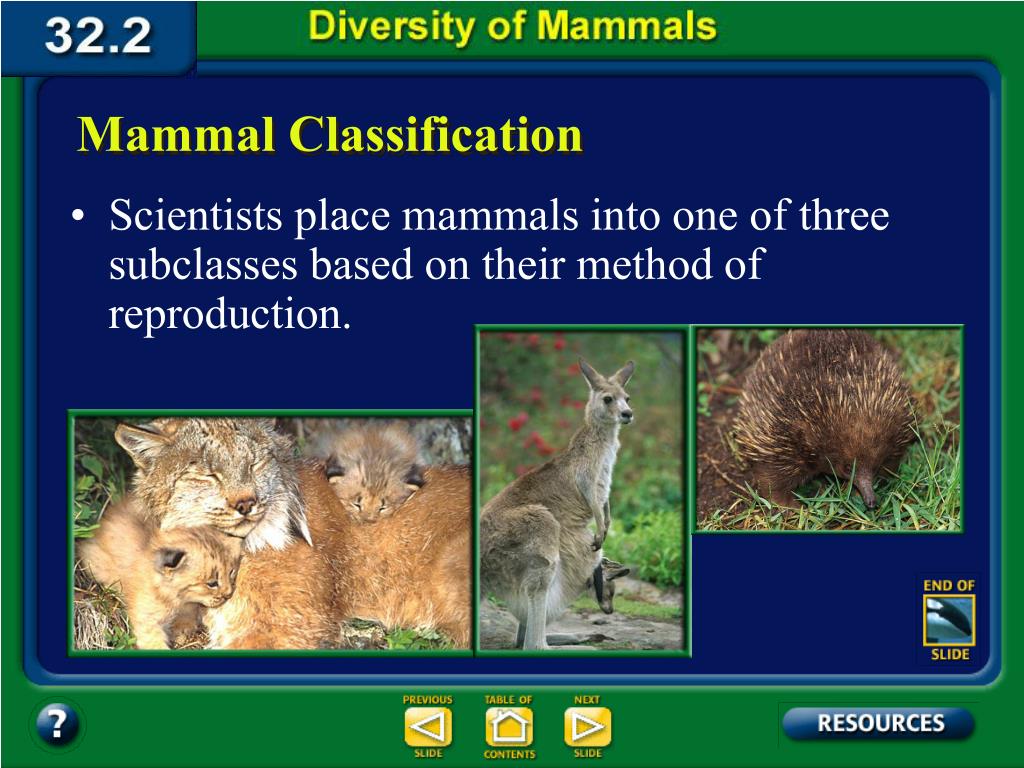 32.2 Diversity of Mammals

Mammal Classification

• Scientists place mammals into one of three subclasses based on their method of reproduction.

END OF SLIDE

?

PREVIOUS SLIDE

TABLE OF CONTENTS

NEXT SLIDE

RESOURCES